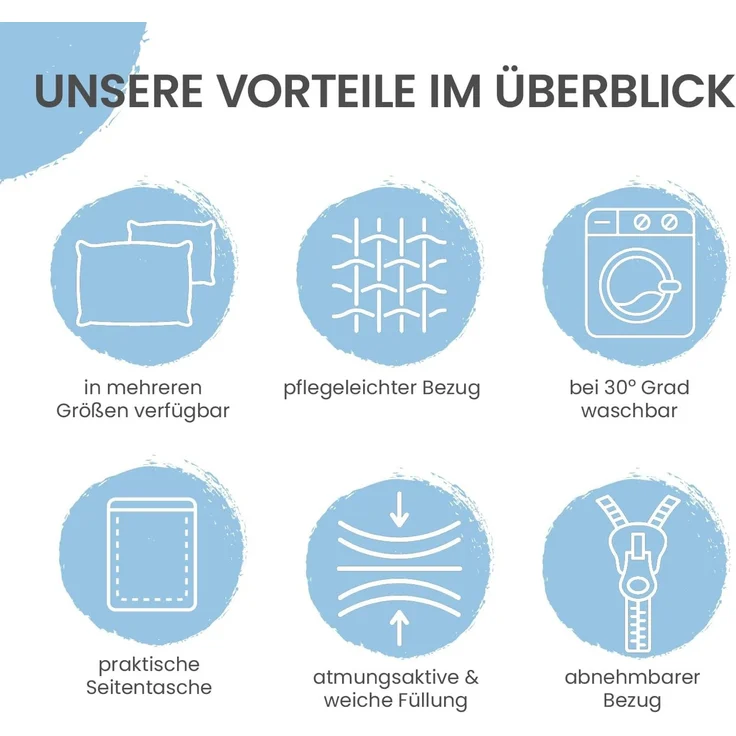 UNSERE VORTEILE IM ÜBERBLICK

in mehreren Größen verfügbar

pflegeleichter Bezug

bei 30° Grad waschbar

praktische Seitentasche

atmungsaktive & weiche Füllung

abnehmbarer Bezug